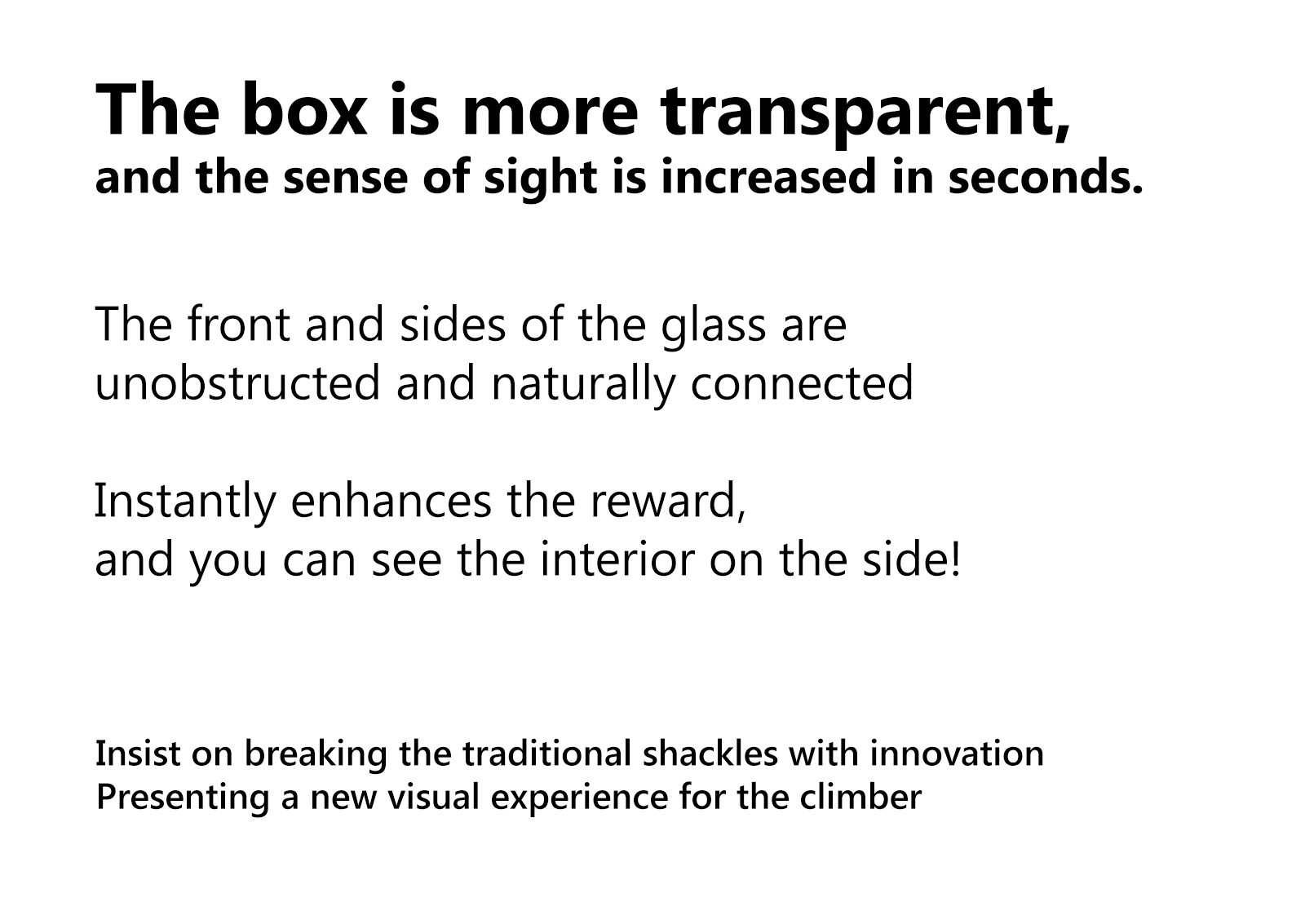 The box is more transparent,
and the sense of sight is increased in seconds.

The front and sides of the glass are unobstructed and naturally connected

Instantly enhances the reward,
and you can see the interior on the side!

Insist on breaking the traditional shackles with innovation
Presenting a new visual experience for the climber